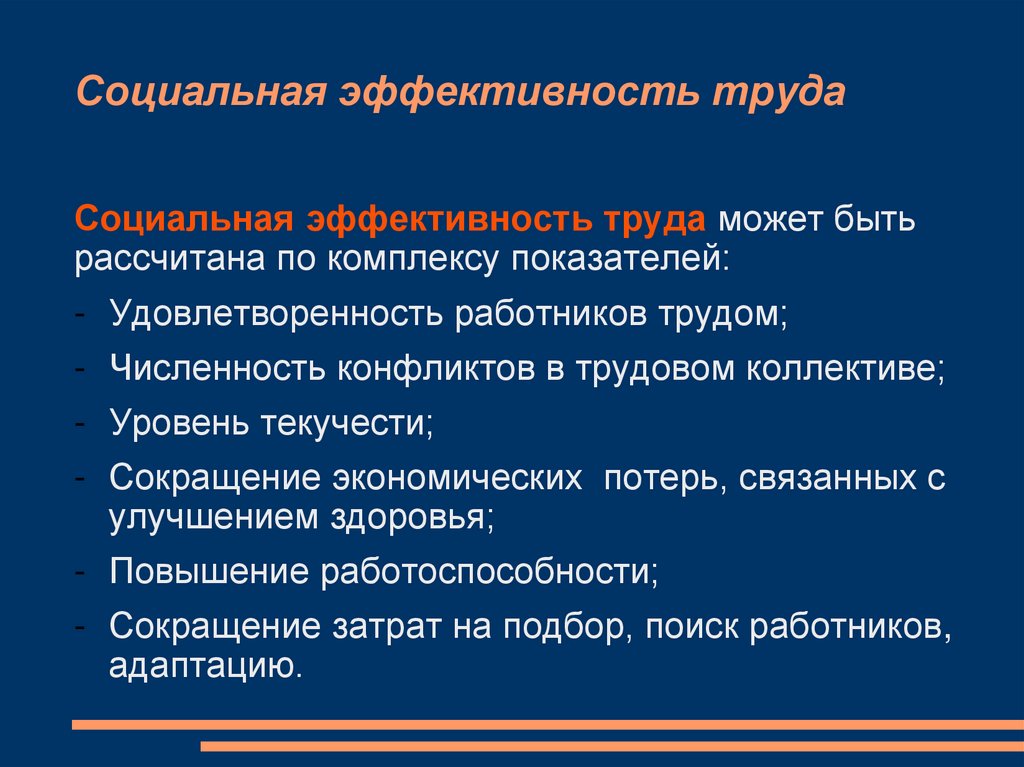 Социальная эффективность труда

Социальная эффективность труда может быть рассчитана по комплексу показателей:

- Удовлетворенность работников трудом;
- Численность конфликтов в трудовом коллективе;
- Уровень текучести;
- Сокращение экономических потерь, связанных с улучшением здоровья;
- Повышение работоспособности;
- Сокращение затрат на подбор, поиск работников, адаптацию.